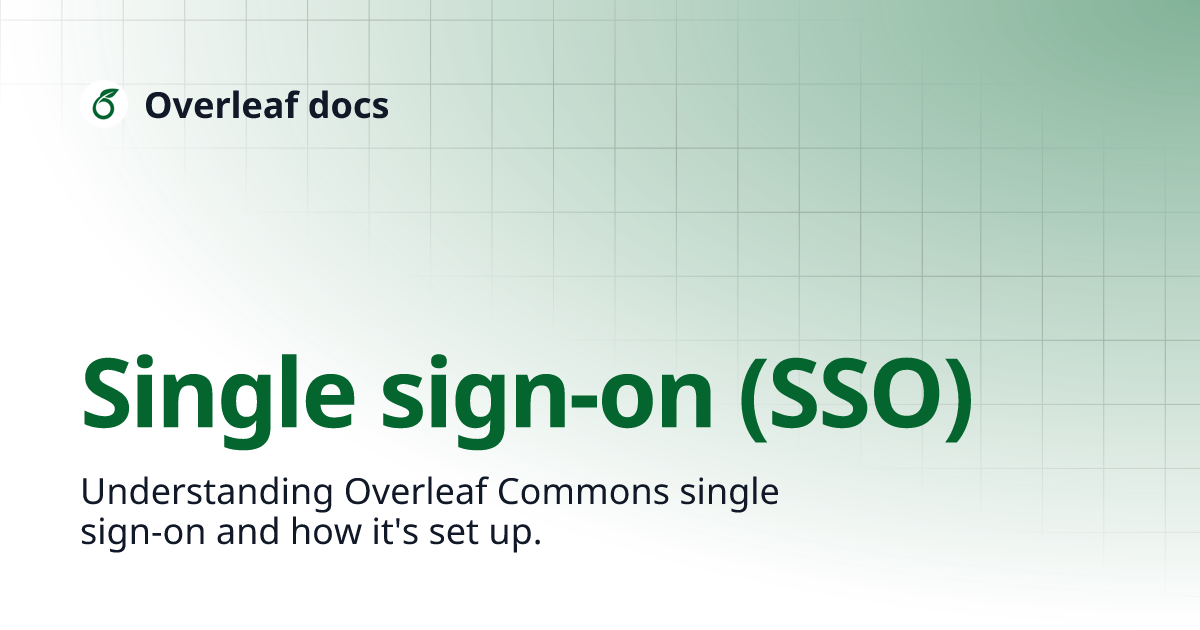 Overleaf docs

Single sign-on (SSO)

Understanding Overleaf Commons single sign-on and how it's set up.